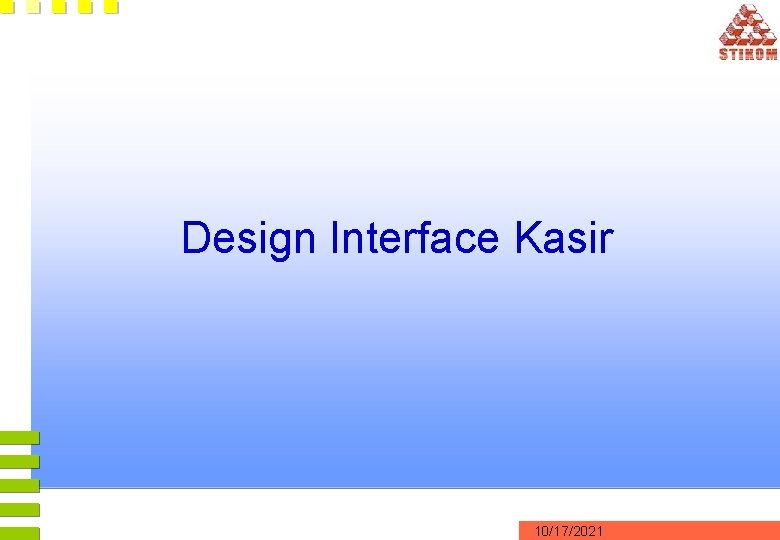 STIKOM

Design Interface Kasir

10/17/2021